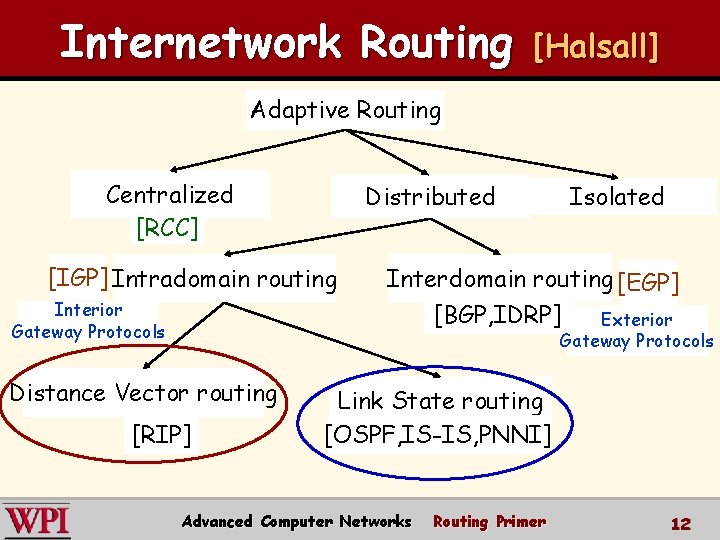 Internetwork Routing [Halsall]

Adaptive Routing

Centralized
[RCC]

Distributed

Isolated

[IGP] Intradomain routing

Interior Gateway Protocols

Interdomain routing [EGP]

[BGP,IDRP]

Exterior Gateway Protocols

Distance Vector routing
[RIP]

Link State routing
[OSPF,IS-IS,PNNI]

WPI

Advanced Computer Networks Routing Primer

12